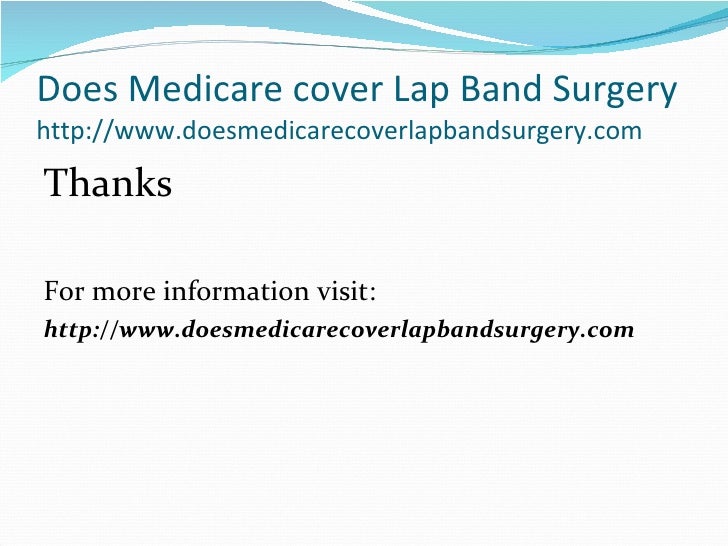 Does Medicare cover Lap Band Surgery
http://www.doesmedicarecoverlapbandsurgery.com

Thanks

For more information visit:
http://www.doesmedicarecoverlapbandsurgery.com